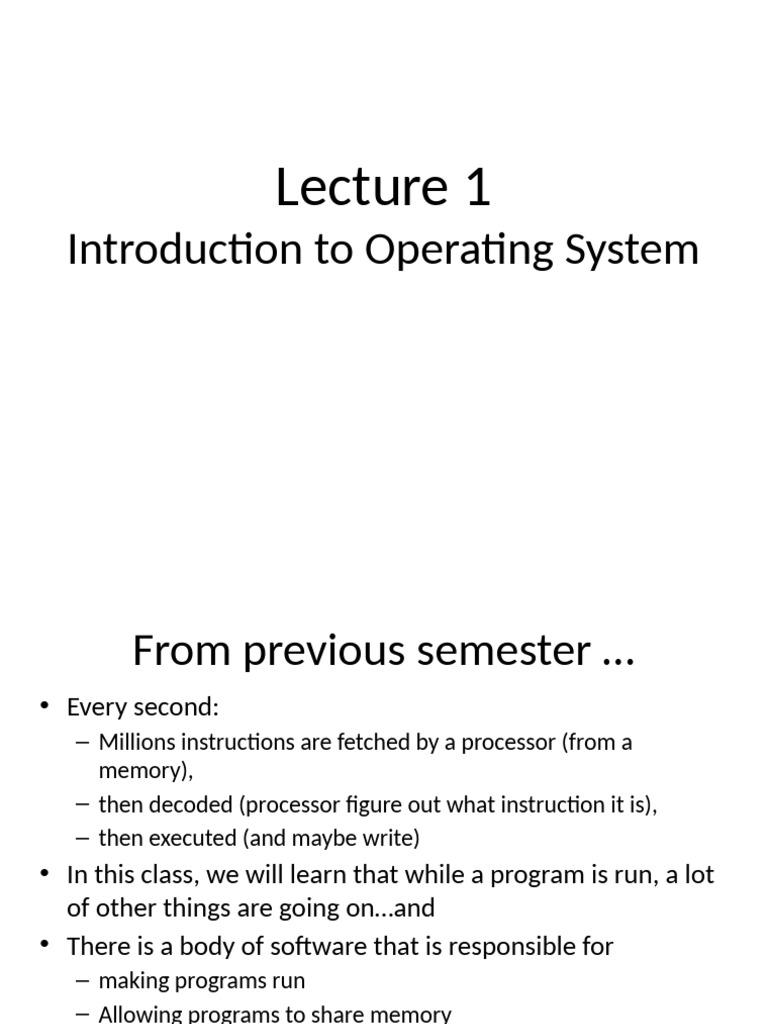 Lecture 1
Introduction to Operating System

From previous semester …

• Every second:
– Millions instructions are fetched by a processor (from a memory),
– then decoded (processor figure out what instruction it is),
– then executed (and maybe write)
• In this class, we will learn that while a program is run, a lot of other things are going on…and
• There is a body of software that is responsible for
– making programs run
– Allowing programs to share memory